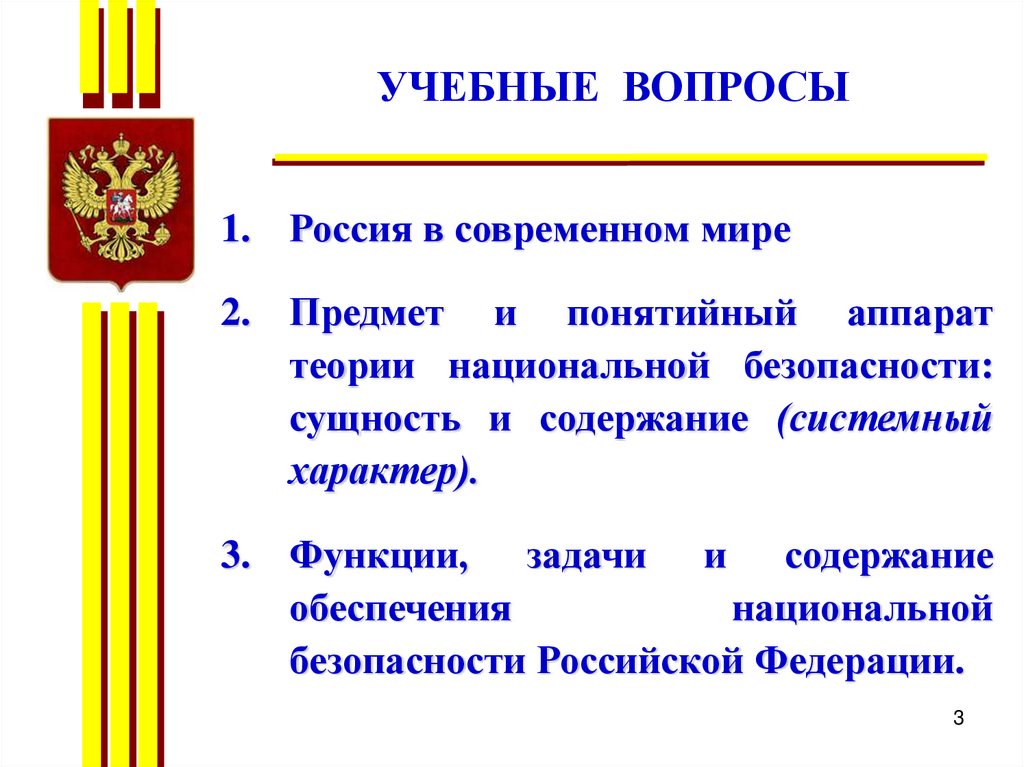 УЧЕБНЫЕ ВОПРОСЫ

1. Россия в современном мире

2. Предмет и понятийный аппарат теории национальной безопасности: сущность и содержание (системный характер).

3. Функции, задачи и содержание обеспечения национальной безопасности Российской Федерации.

3